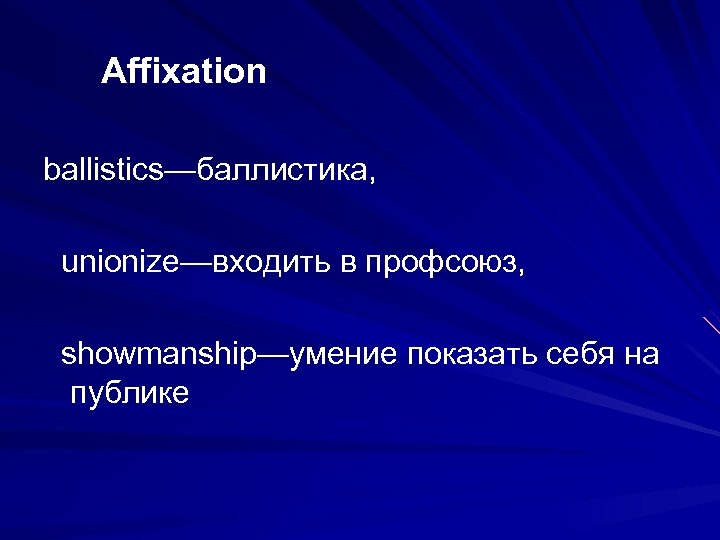 Affixation

ballistics—баллистика,

unionize—входить в профсоюз,

showmanship—умение показать себя на публике